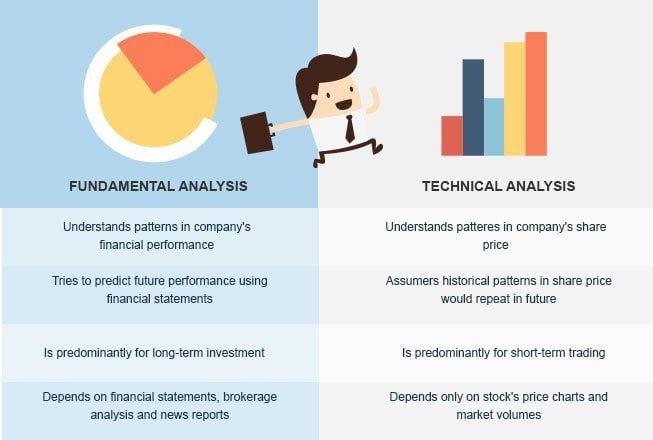 | FUNDAMENTAL ANALYSIS | TECHNICAL ANALYSIS |
|---|---|
| Understands patterns in company's financial performance | Understands patteres in company's share price |
| Tries to predict future performance using financial statements | Assumers historical patterns in share price would repeat in future |
| Is predominantly for long-term investment | Is predominantly for short-term trading |
| Depends on financial statements, brokerage analysis and news reports | Depends only on stock's price charts and market volumes |